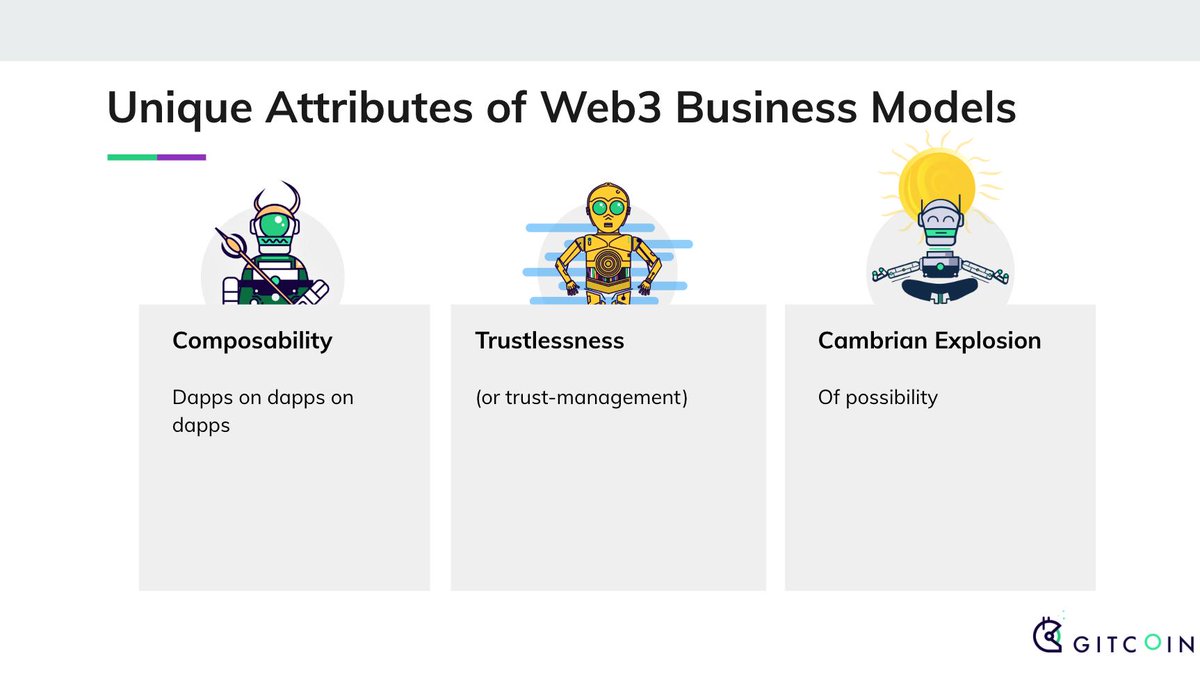 Unique Attributes of Web3 Business Models

Composability

Dapps on dapps on dapps

Trustlessness

(or trust-management)

Cambrian Explosion

Of possibility

GITCOIN